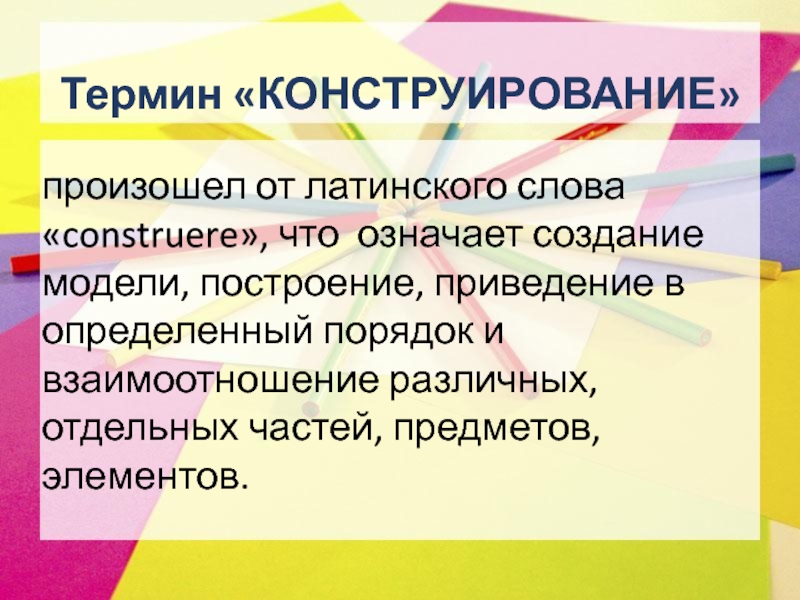 Термин «КОНСТРУИРОВАНИЕ»

произошел от латинского слова «construere», что означает создание модели, построение, приведение в определенный порядок и взаимоотношение различных, отдельных частей, предметов, элементов.